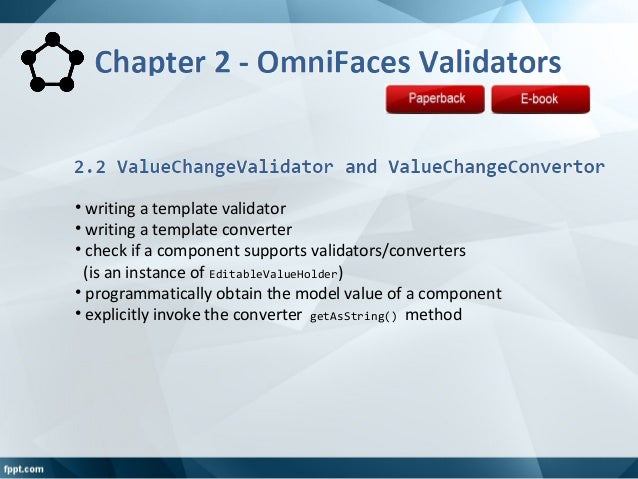 Chapter 2 - OmniFaces Validators

Paperback

E-book

2.2 ValueChangeValidator and ValueChangeConvertor

• writing a template validator
• writing a template converter
• check if a component supports validators/converters (is an instance of EditableValueHolder)
• programmatically obtain the model value of a component
• explicitly invoke the converter getAsString() method

fppt.com